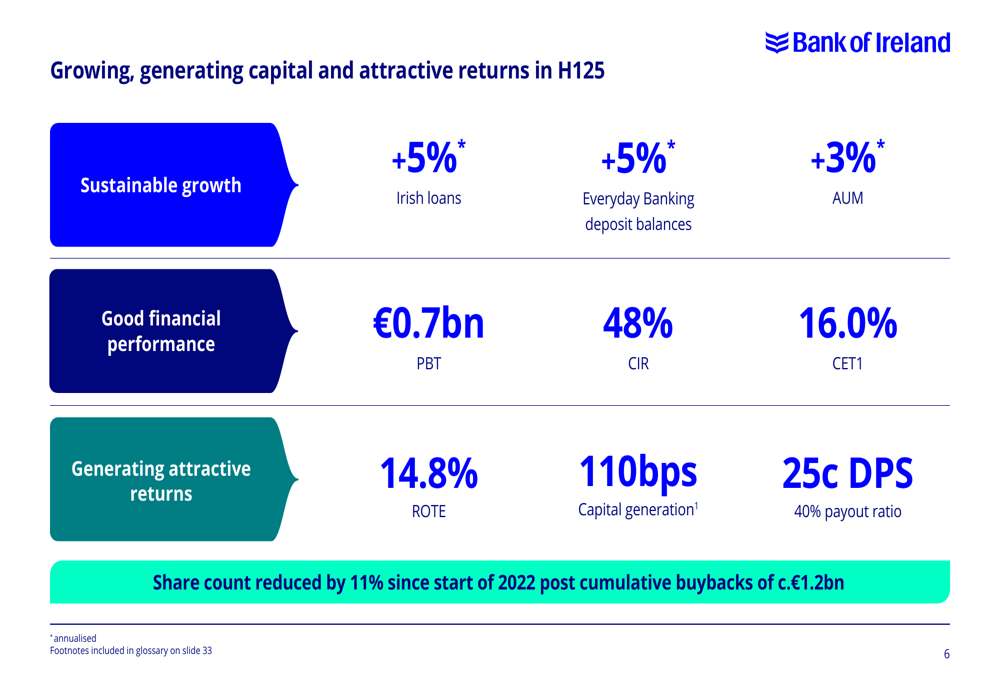 Bank of Ireland

Growing, generating capital and attractive returns in H125

Sustainable growth

+5%* Irish loans

+5%* Everyday Banking deposit balances

+3%* AUM

Good financial performance

€0.7bn PBT

48% CIR

16.0% CET1

Generating attractive returns

14.8% ROTE

110bps Capital generation$^1$

25c DPS 40% payout ratio

Share count reduced by 11% since start of 2022 post cumulative buybacks of c.€1.2bn

* annualised
Footnotes included in glossary on slide 33

6